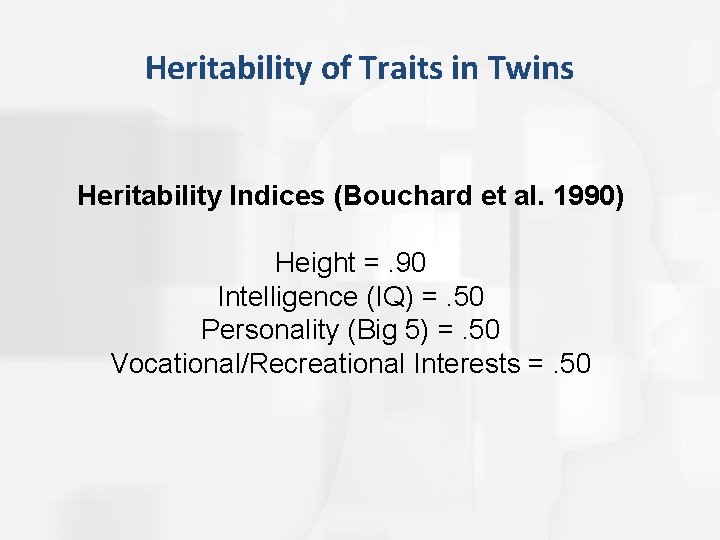 Heritability of Traits in Twins

Heritability Indices (Bouchard et al. 1990)

Height = .90
Intelligence (IQ) = .50
Personality (Big 5) = .50
Vocational/Recreational Interests = .50